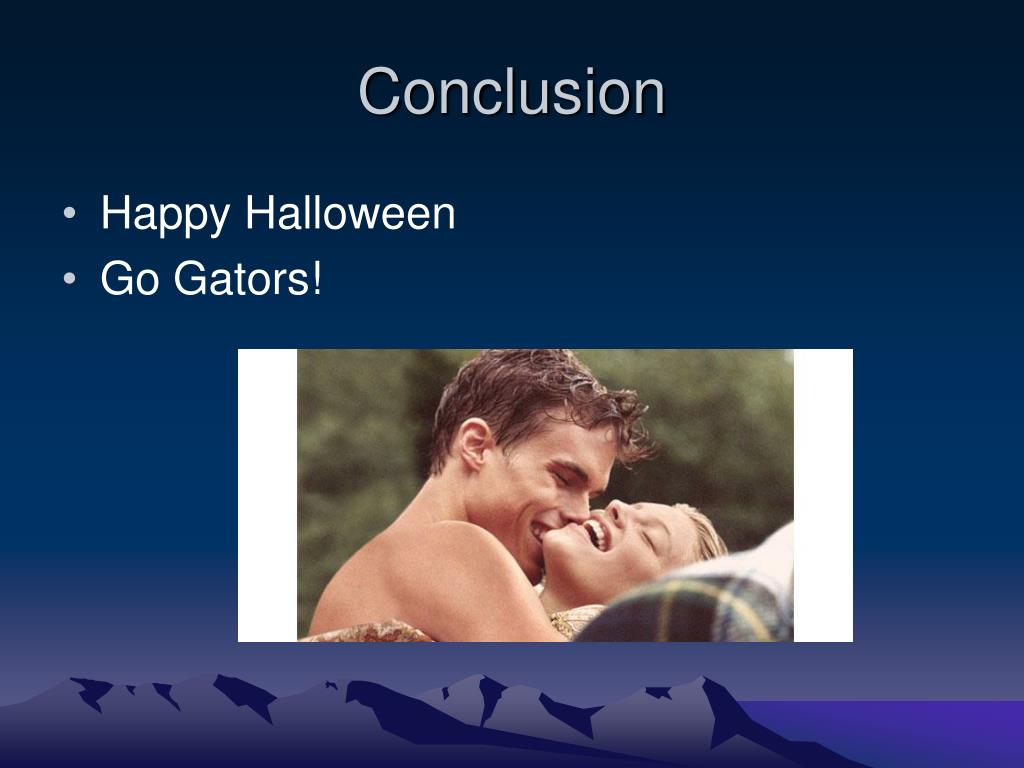 Conclusion

• Happy Halloween
• Go Gators!